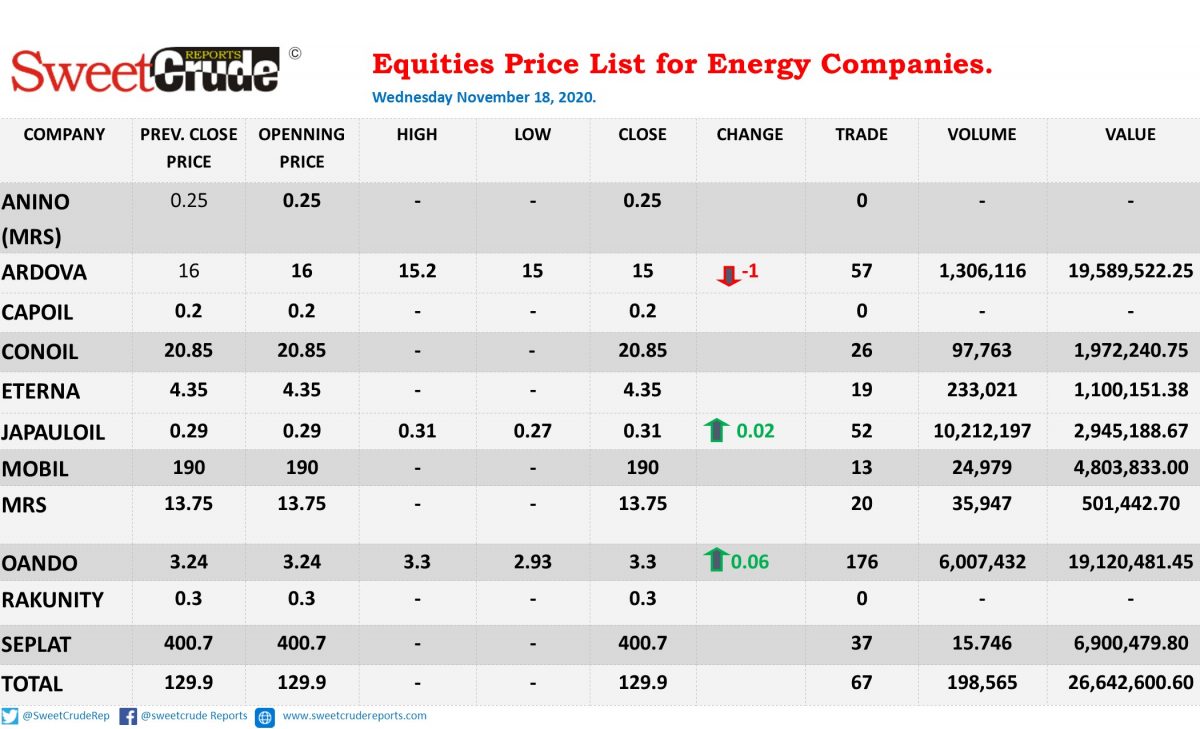 SweetCrude REPORTS ©

Equities Price List for Energy Companies.

Wednesday November 18, 2020.

| COMPANY | PREV. CLOSE PRICE | OPENNING PRICE | HIGH | LOW | CLOSE | CHANGE | TRADE | VOLUME | VALUE |
|---|---|---|---|---|---|---|---|---|---|
| ANINO (MRS) | 0.25 | 0.25 | - | - | 0.25 | | 0 | - | - |
| ARDOVA | 16 | 16 | 15.2 | 15 | 15 | -1 | 57 | 1,306,116 | 19,589,522.25 |
| CAPOIL | 0.2 | 0.2 | - | - | 0.2 | | 0 | - | - |
| CONOIL | 20.85 | 20.85 | - | - | 20.85 | | 26 | 97,763 | 1,972,240.75 |
| ETERNA | 4.35 | 4.35 | - | - | 4.35 | | 19 | 233,021 | 1,100,151.38 |
| JAPAULOIL | 0.29 | 0.29 | 0.31 | 0.27 | 0.31 | 0.02 | 52 | 10,212,197 | 2,945,188.67 |
| MOBIL | 190 | 190 | - | - | 190 | | 13 | 24,979 | 4,803,833.00 |
| MRS | 13.75 | 13.75 | - | - | 13.75 | | 20 | 35,947 | 501,442.70 |
| OANDO | 3.24 | 3.24 | 3.3 | 2.93 | 3.3 | 0.06 | 176 | 6,007,432 | 19,120,481.45 |
| RAKUNITY | 0.3 | 0.3 | - | - | 0.3 | | 0 | - | - |
| SEPLAT | 400.7 | 400.7 | - | - | 400.7 | | 37 | 15.746 | 6,900,479.80 |
| TOTAL | 129.9 | 129.9 | - | - | 129.9 | | 67 | 198,565 | 26,642,600.60 |

@SweetCrudeRep @sweetcrude Reports www.sweetcrudereports.com